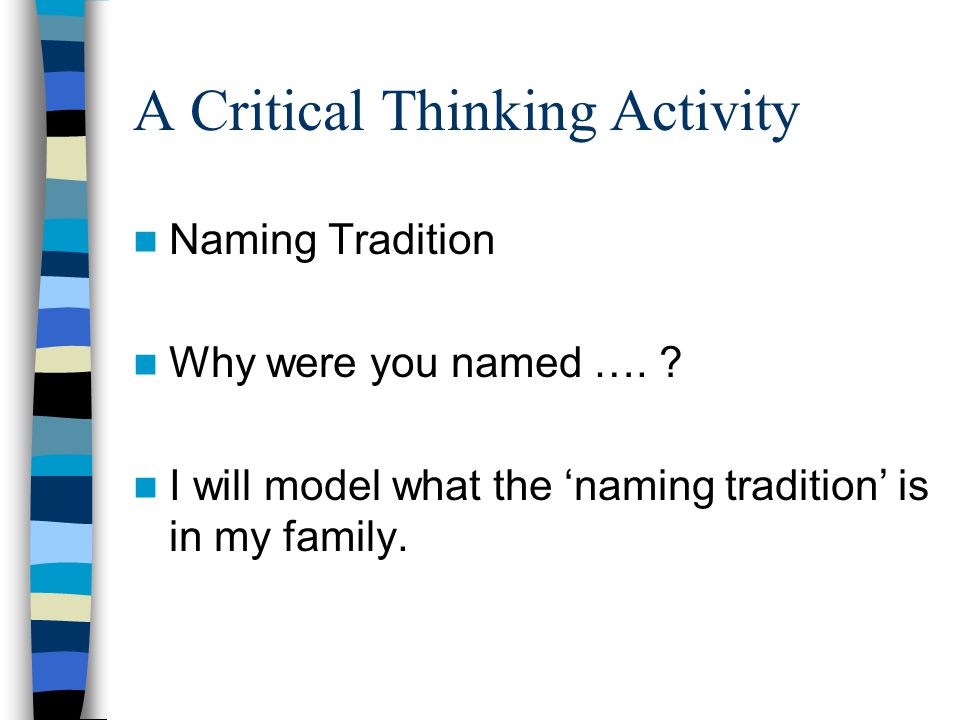 A Critical Thinking Activity

Naming Tradition

Why were you named …. ?

I will model what the ‘naming tradition’ is in my family.